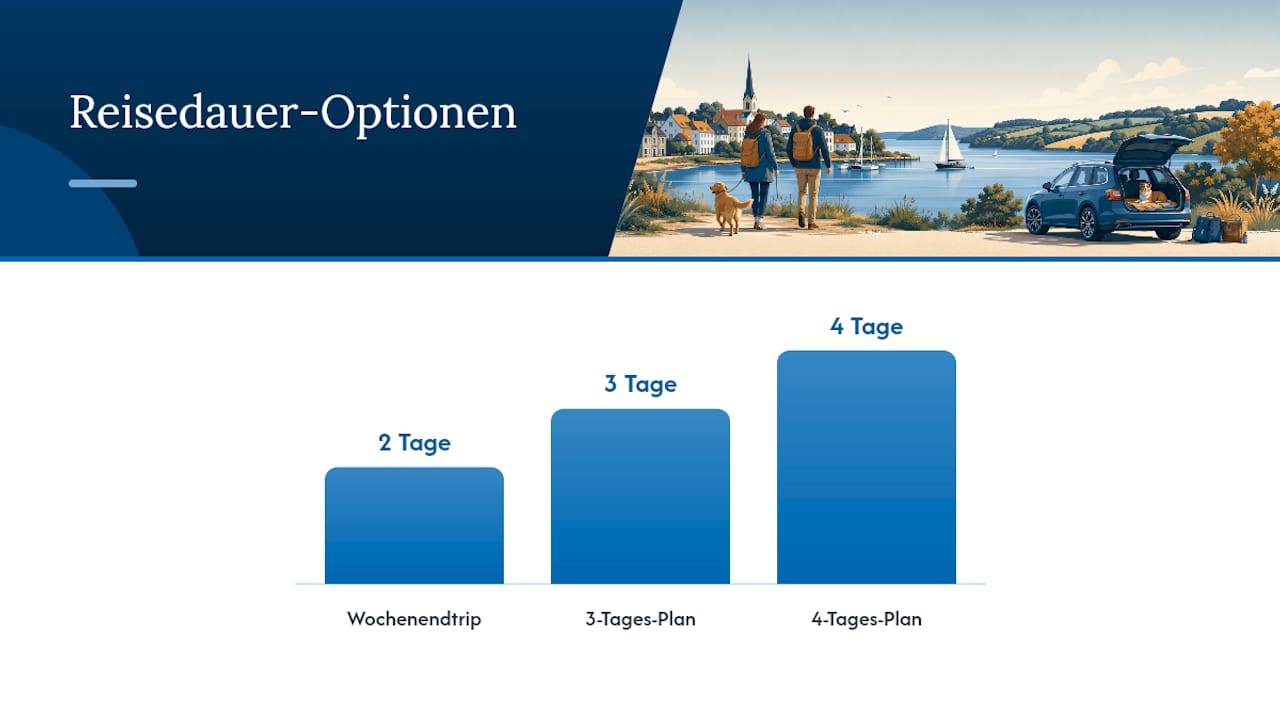 Reisedauer-Optionen

2 Tage

3 Tage

4 Tage

Wochenendtrip

3-Tages-Plan

4-Tages-Plan